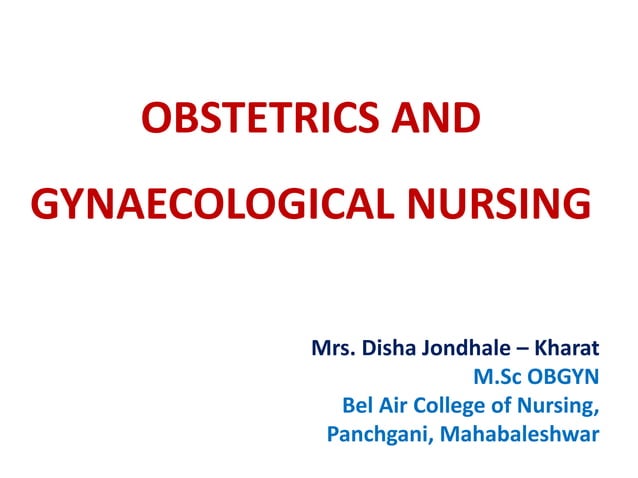 OBSTETRICS AND

GYNAECOLOGICAL NURSING

Mrs. Disha Jondhale – Kharat
M.Sc OBGYN
Bel Air College of Nursing,
Panchgani, Mahabaleshwar